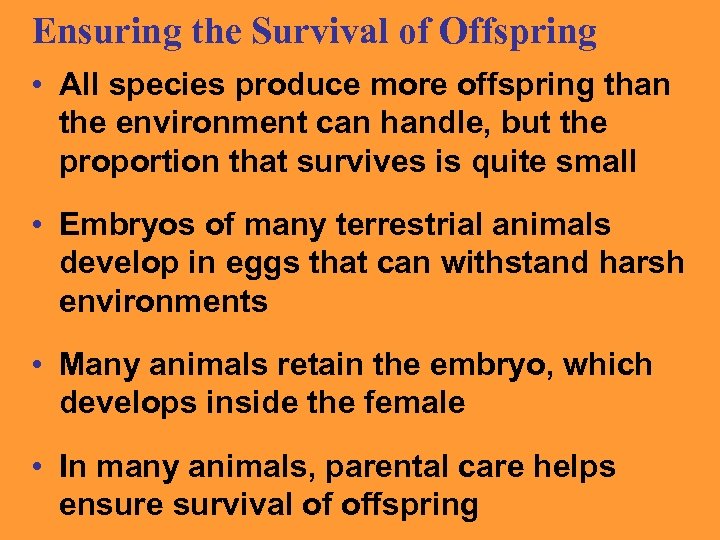 Ensuring the Survival of Offspring

• All species produce more offspring than the environment can handle, but the proportion that survives is quite small

• Embryos of many terrestrial animals develop in eggs that can withstand harsh environments

• Many animals retain the embryo, which develops inside the female

• In many animals, parental care helps ensure survival of offspring